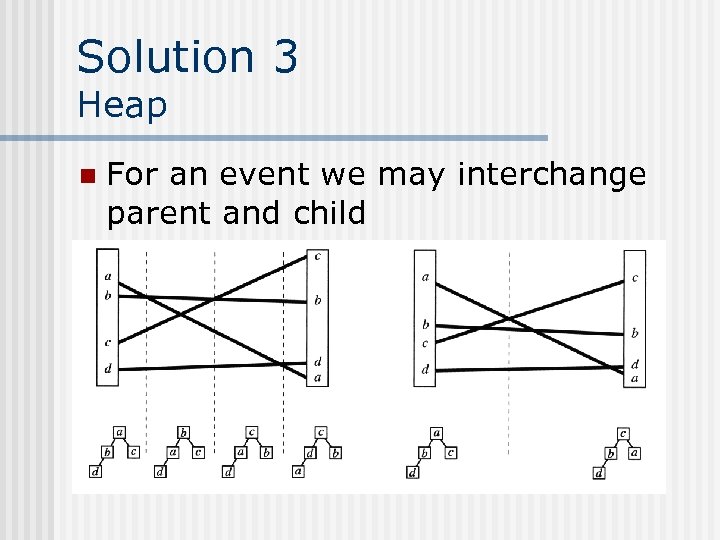 Solution 3
Heap

For an event we may interchange parent and child

a
b
c
d

c
b
d
a

a
b
c
d

c
b
d
a

a b c d
b a c d
c a b d
c d b a

a b c d
c b a d